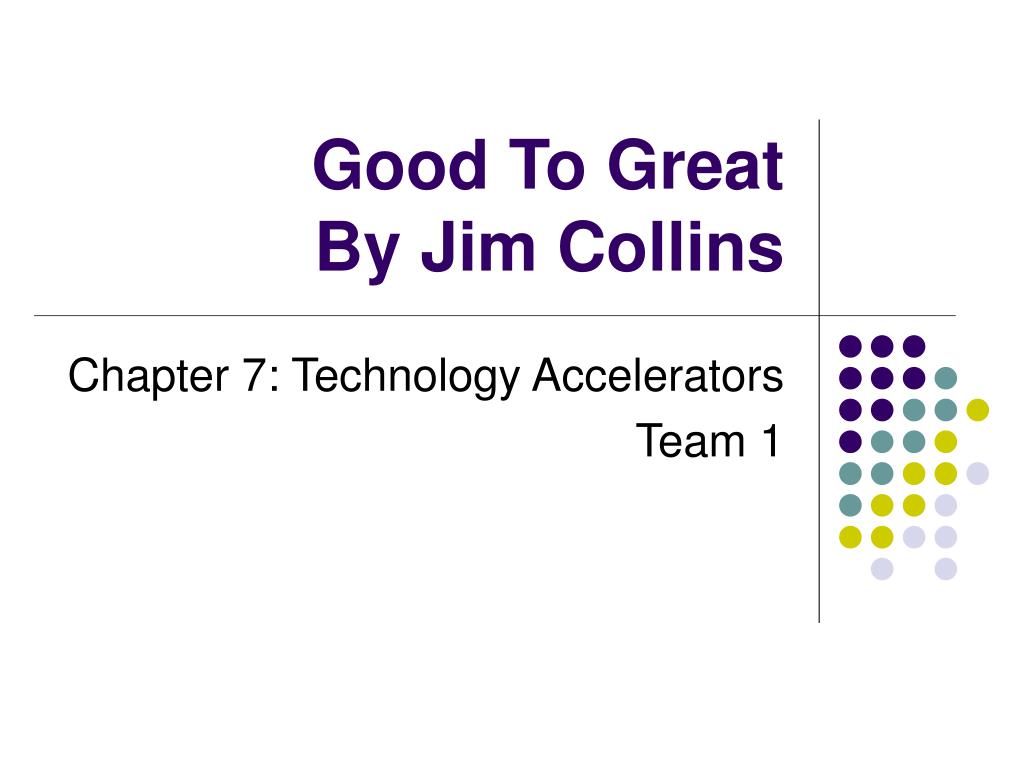 Good To Great
By Jim Collins

Chapter 7: Technology Accelerators
Team 1